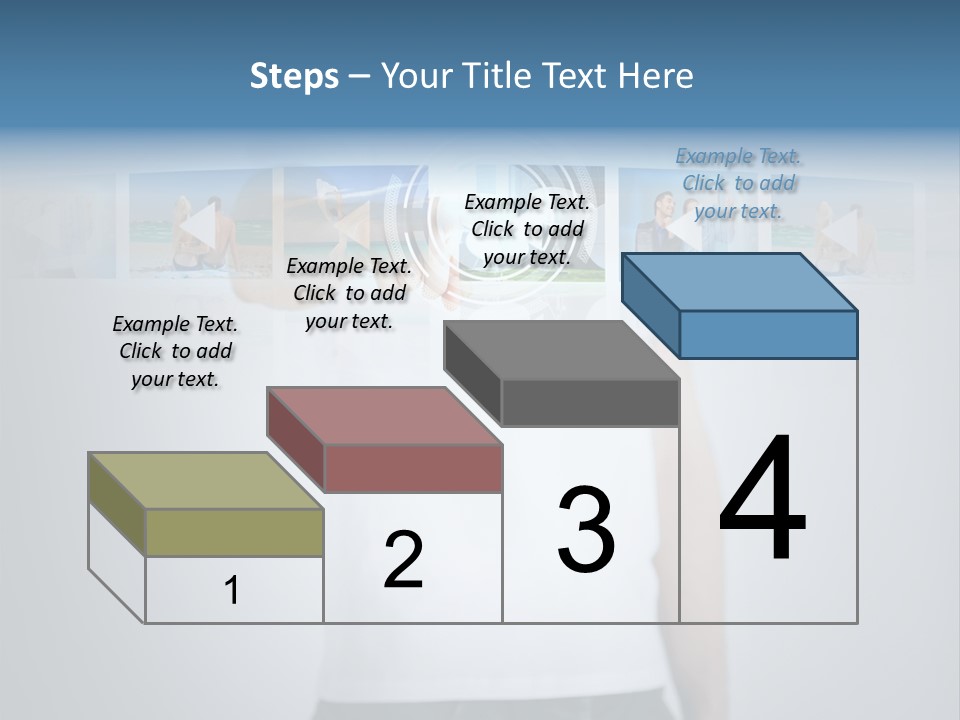 Steps – Your Title Text Here

Example Text. Click to add your text.

Example Text. Click to add your text.

Example Text. Click to add your text.

Example Text. Click to add your text.

1

2

3

4